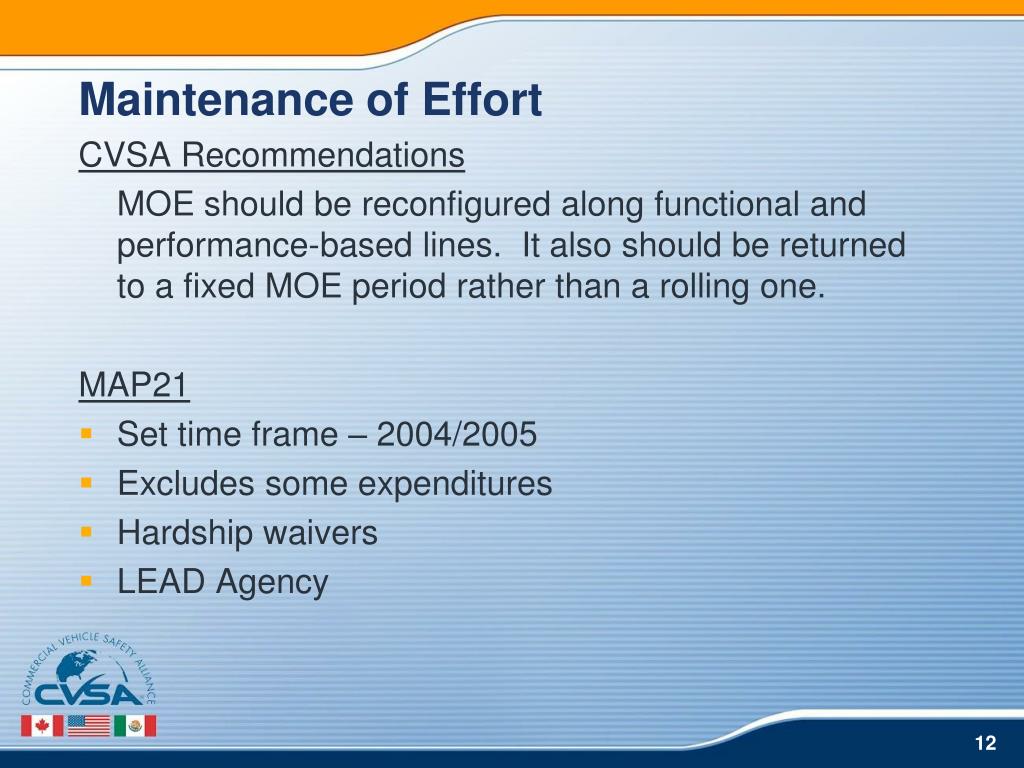 Maintenance of Effort

CVSA Recommendations

MOE should be reconfigured along functional and performance-based lines. It also should be returned to a fixed MOE period rather than a rolling one.

MAP21

- Set time frame – 2004/2005
- Excludes some expenditures
- Hardship waivers
- LEAD Agency

COMMERCIAL VEHICLE SAFETY ALLIANCE
CVSA

12